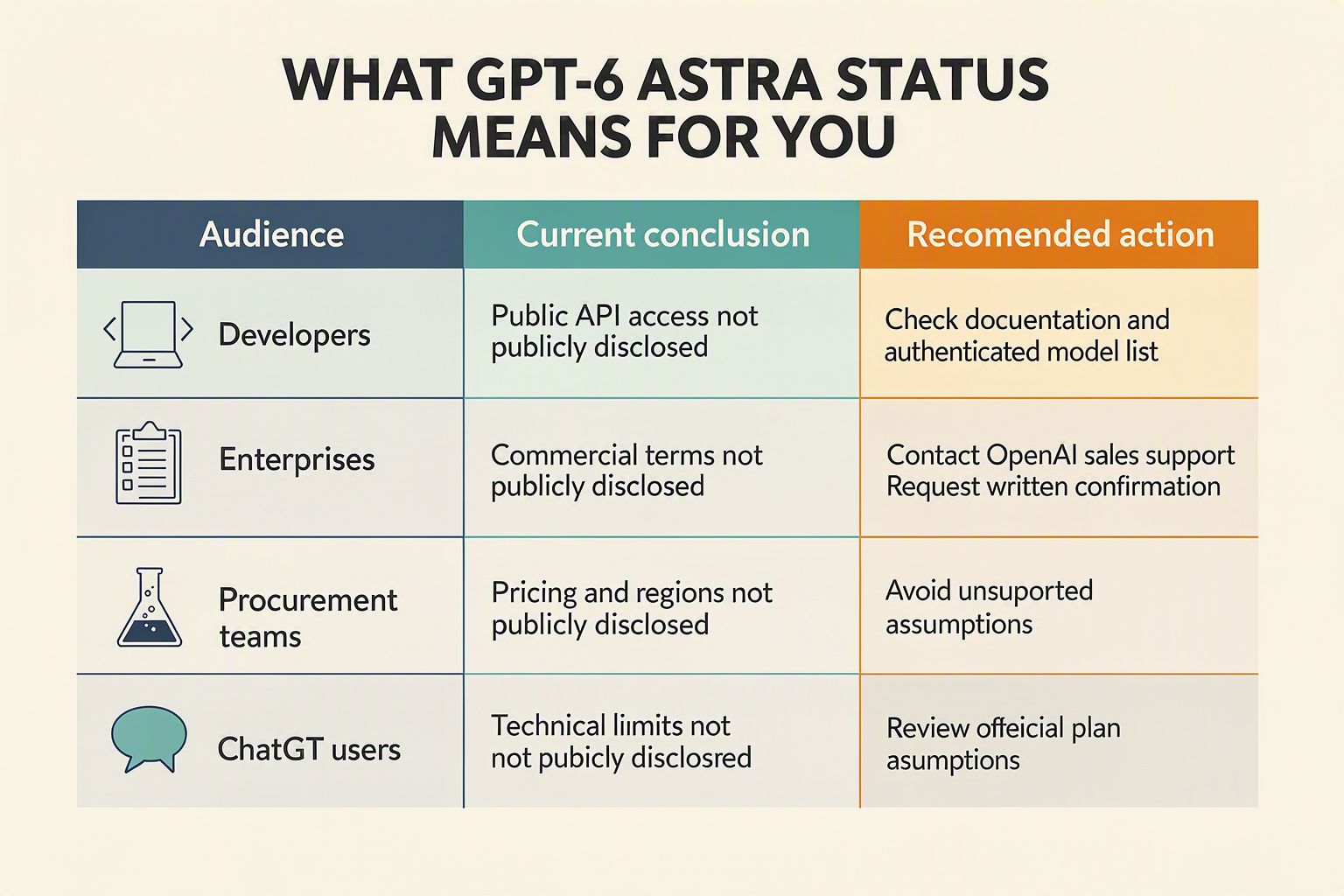 WHAT GPT-6 ASTRA STATUS MEANS FOR YOU

| Audience | Current conclusion | Recomended action |
|---|---|---|
| Developers | Public API access not publicly disclosed | Check docuentation and authenticated model list |
| Enterprises | Commercial terms not publicly disclosed | Contact OpenAI sales support Request written confirmation |
| Procurement teams | Pricing and regions not publicly disclosed | Avoid unsuported assumptions |
| ChatGT users | Technical limits not not pubicly disclosred | Review offeicial plan asumptions |